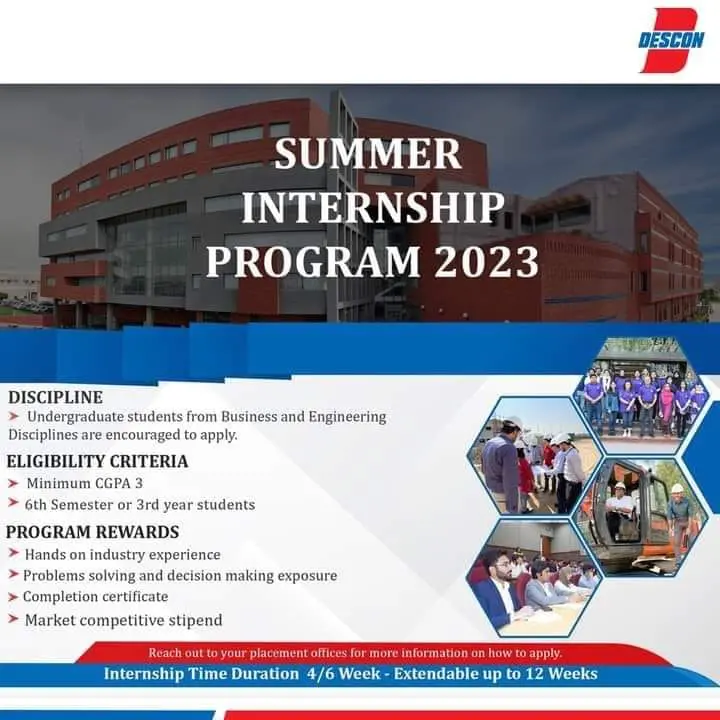 DESCON

SUMMER INTERNSHIP PROGRAM 2023

DISCIPLINE
➤ Undergraduate students from Business and Engineering Disciplines are encouraged to apply.

ELIGIBILITY CRITERIA
➤ Minimum CGPA 3
➤ 6th Semester or 3rd year students

PROGRAM REWARDS
➤ Hands on industry experience
➤ Problems solving and decision making exposure
➤ Completion certificate
➤ Market competitive stipend

Reach out to your placement offices for more information on how to apply.

Internship Time Duration 4/6 Week - Extendable up to 12 Weeks